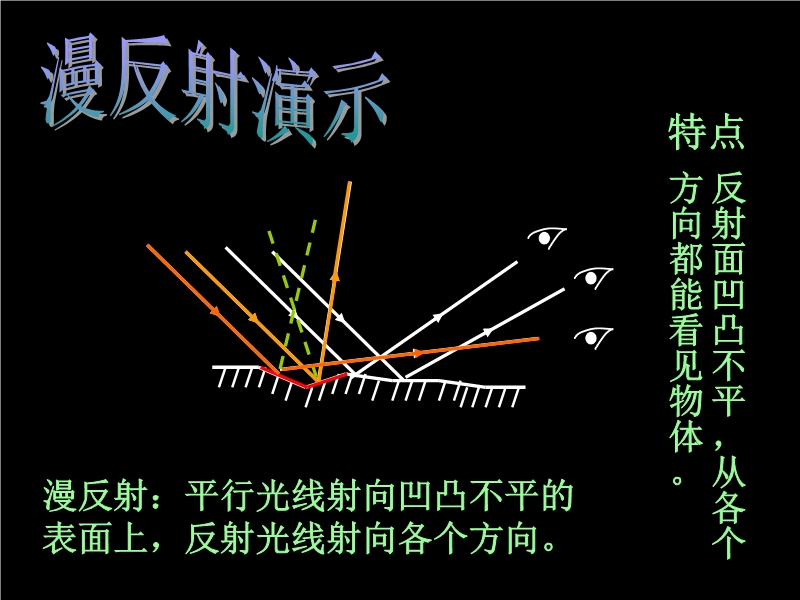 漫反射演示

特点

反射面凹凸不平，从各个方向都能看见物体。

漫反射：平行光线射向凹凸不平的表面上，反射光线射向各个方向。